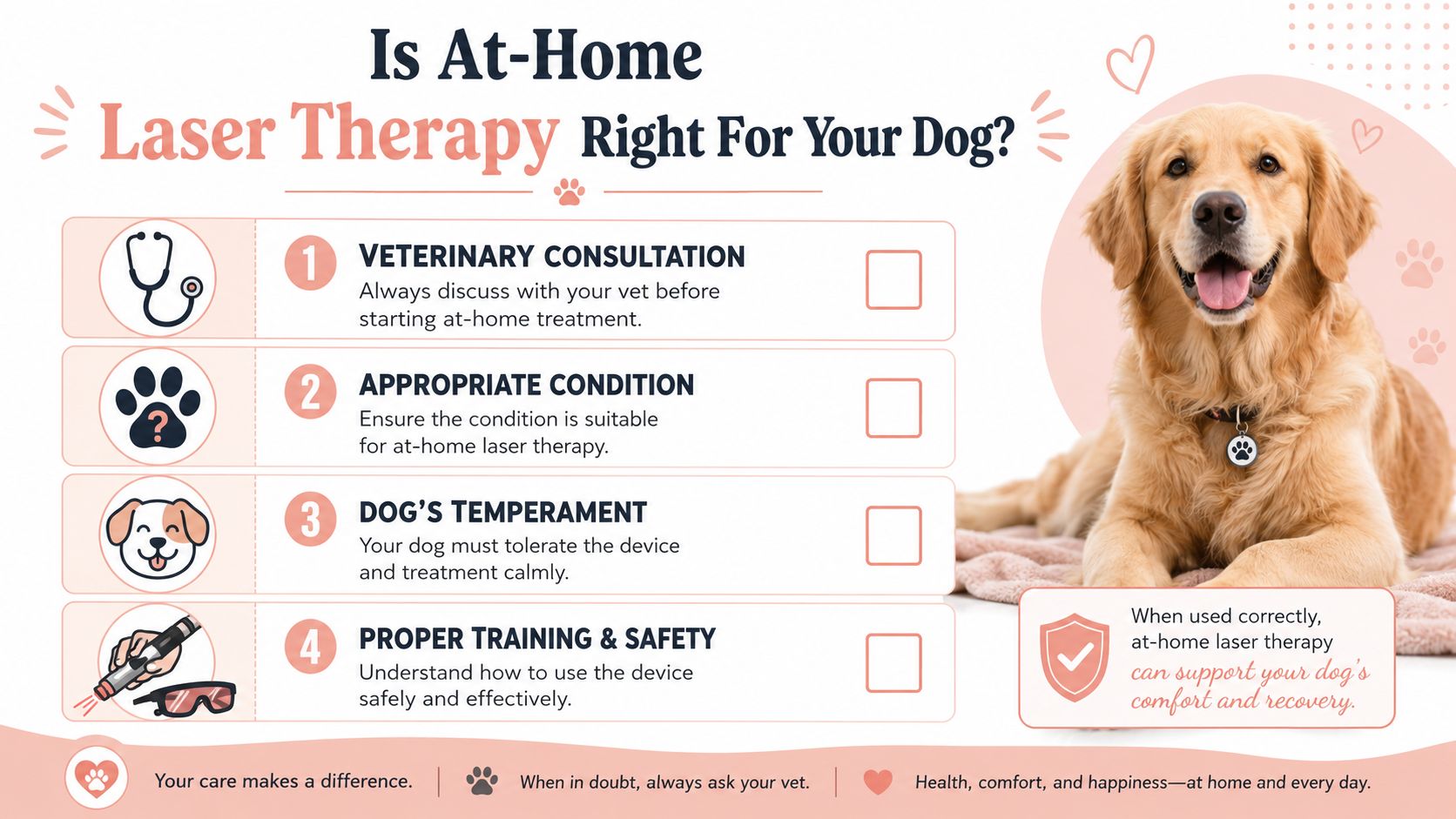 Is At-Home
Laser Therapy Right For Your Dog?

1 VETERINARY CONSULTATION
Always discuss with your vet before starting at-home treatment.

2 APPROPRIATE CONDITION
Ensure the condition is suitable for at-home laser therapy.

3 DOG'S TEMPERAMENT
Your dog must tolerate the device and treatment calmly.

4 PROPER TRAINING & SAFETY
Understand how to use the device safely and effectively.

When used correctly, at-home laser therapy can support your dog's comfort and recovery.

Your care makes a difference. | When in doubt, always ask your vet. | Health, comfort, and happiness—at home and every day.